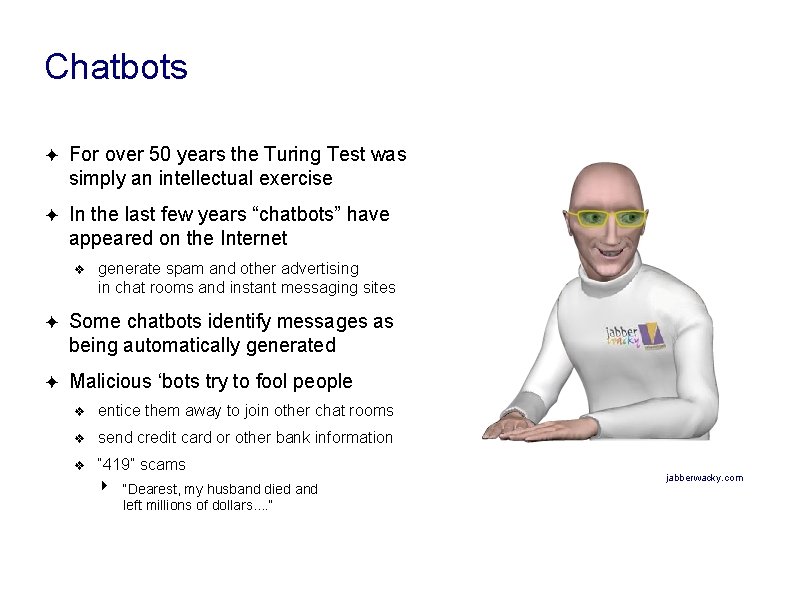 Chatbots

For over 50 years the Turing Test was simply an intellectual exercise

In the last few years “chatbots” have appeared on the Internet

generate spam and other advertising in chat rooms and instant messaging sites

Some chatbots identify messages as being automatically generated

Malicious ‘bots try to fool people

entice them away to join other chat rooms

send credit card or other bank information

"419" scams

"Dearest, my husband died and left millions of dollars...."

jabber wacky

jabberwacky.com